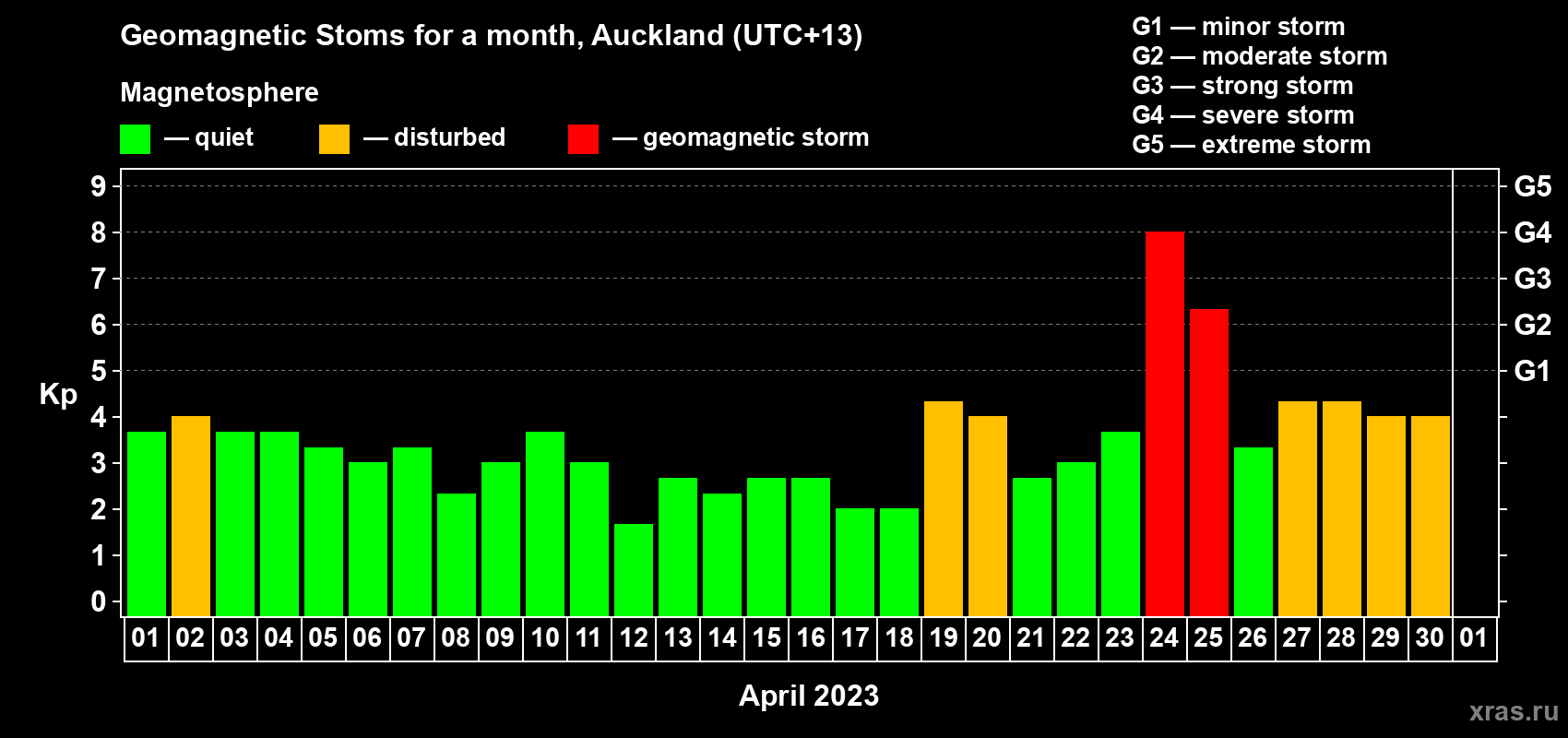 Geomagnetic Stoms for a month, Auckland (UTC+13)

Magnetosphere

— quiet — disturbed — geomagnetic storm

G1 — minor storm
G2 — moderate storm
G3 — strong storm
G4 — severe storm
G5 — extreme storm

Kp

9
8
7
6
5
4
3
2
1
0

G5
G4
G3
G2
G1

01 02 03 04 05 06 07 08 09 10 11 12 13 14 15 16 17 18 19 20 21 22 23 24 25 26 27 28 29 30 01

April 2023

xras.ru